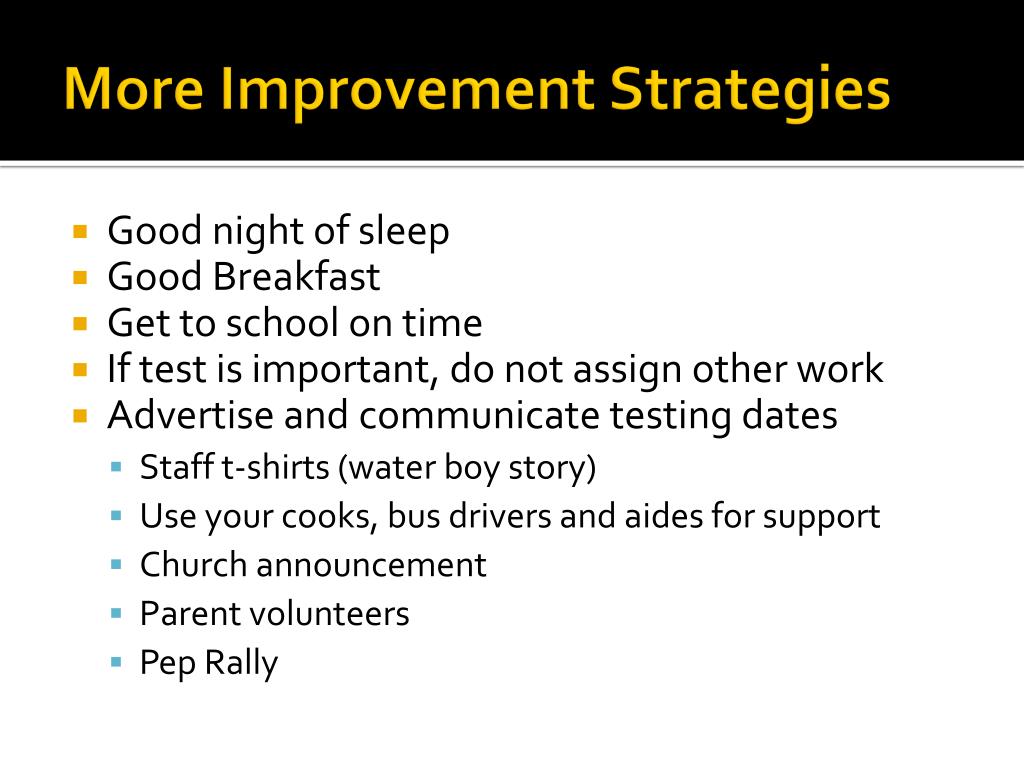 More Improvement Strategies

- Good night of sleep
- Good Breakfast
- Get to school on time
- If test is important, do not assign other work
- Advertise and communicate testing dates
  - Staff t-shirts (water boy story)
  - Use your cooks, bus drivers and aides for support
  - Church announcement
  - Parent volunteers
  - Pep Rally